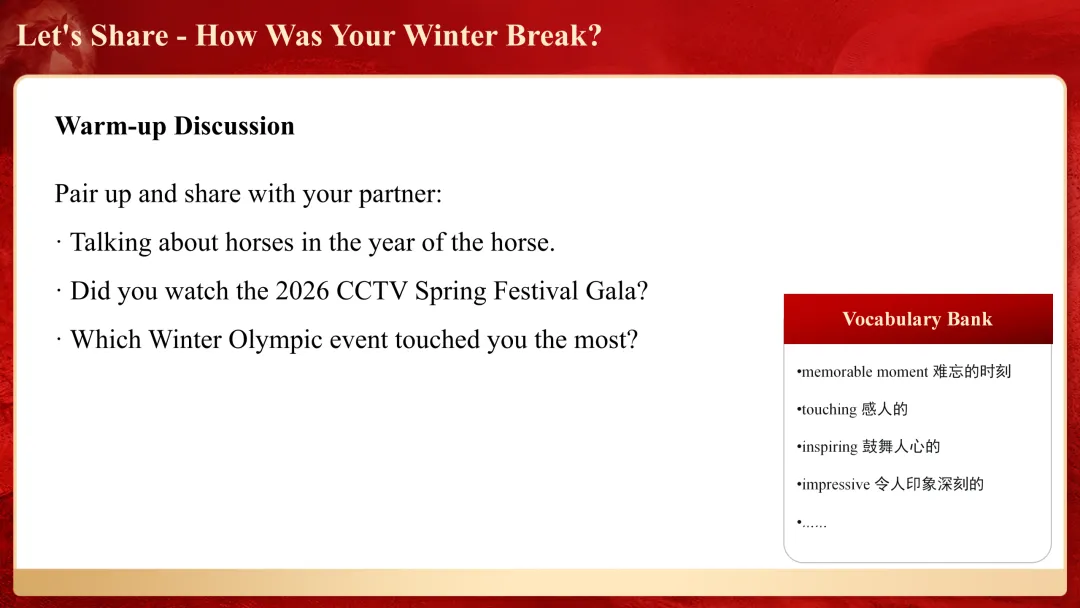 Let's Share - How Was Your Winter Break?

Warm-up Discussion

Pair up and share with your partner:

· Talking about horses in the year of the horse.

· Did you watch the 2026 CCTV Spring Festival Gala?

· Which Winter Olympic event touched you the most?

Vocabulary Bank

•memorable moment 难忘的时刻

•touching 感人的

•inspiring 鼓舞人心的

•impressive 令人印象深刻的

•......